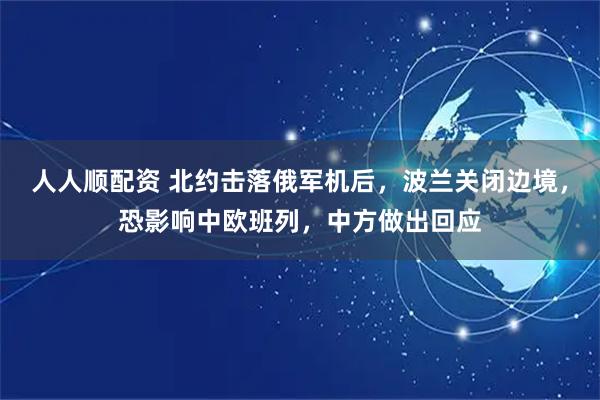 人人顺配资 北约击落俄军机后，波兰关闭边境，恐影响中欧班列，中方做出回应